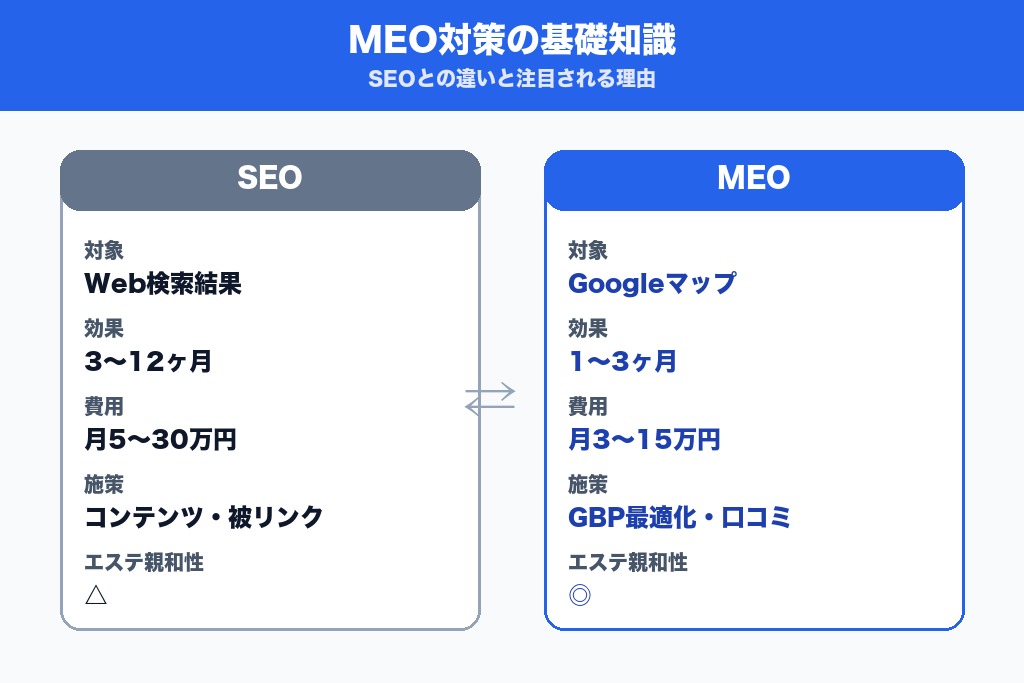 MEO対策の基礎知識
SEOとの違いと注目される理由

SEO

対象
Web検索結果
効果
3〜12ヶ月
費用
月5〜30万円
施策
コンテンツ・被リンク
エステ親和性
△

MEO

対象
Googleマップ
効果
1〜3ヶ月
費用
月3〜15万円
施策
GBP最適化・口コミ
エステ親和性
◎